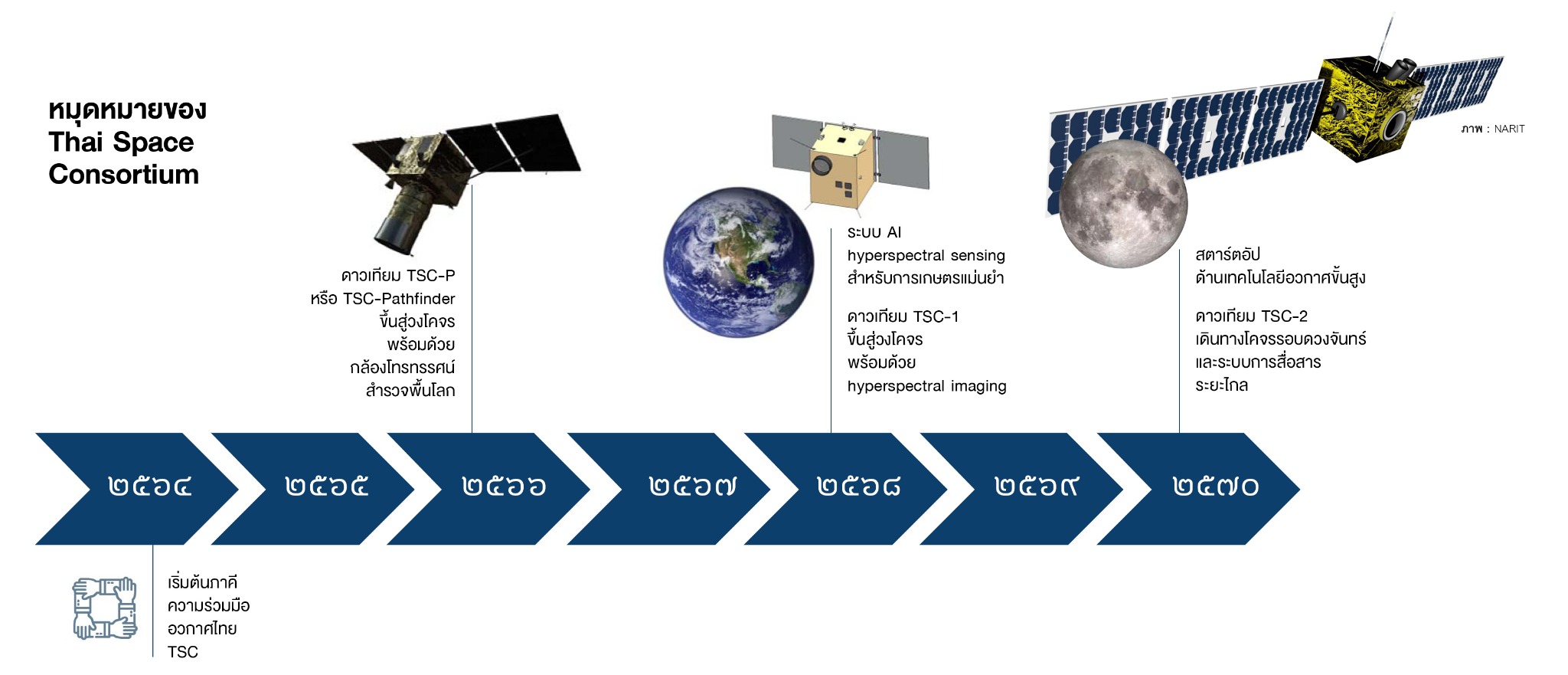 หมุดหมายของ
Thai Space
Consortium

ภาพ : NARIT

ดาวเทียม TSC-P
หรือ TSC-Pathfinder
ขึ้นสู่วงโคจร
พร้อมด้วย
กล้องโทรทรรศน์
สำรวจพื้นโลก

ระบบ AI
hyperspectral sensing
สำหรับการเกษตรแม่นยำ

ดาวเทียม TSC-1
ขึ้นสู่วงโคจร
พร้อมด้วย
hyperspectral imaging

สตาร์ตอัป
ด้านเทคโนโลยีอวกาศขั้นสูง

ดาวเทียม TSC-2
เดินทางโคจรรอบดวงจันทร์
และระบบการสื่อสาร
ระยะไกล

๒๕๖๔ ๒๕๖๕ ๒๕๖๖ ๒๕๖๗ ๒๕๖๘ ๒๕๖๙ ๒๕๗๐

เริ่มต้นภาคี
ความร่วมมือ
อวกาศไทย
TSC